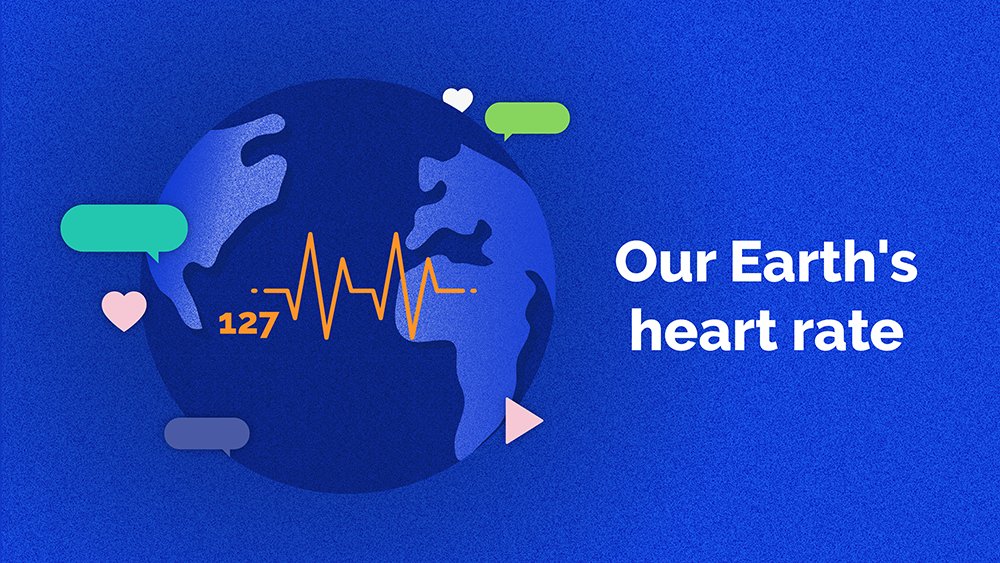 127

Our Earth's heart rate